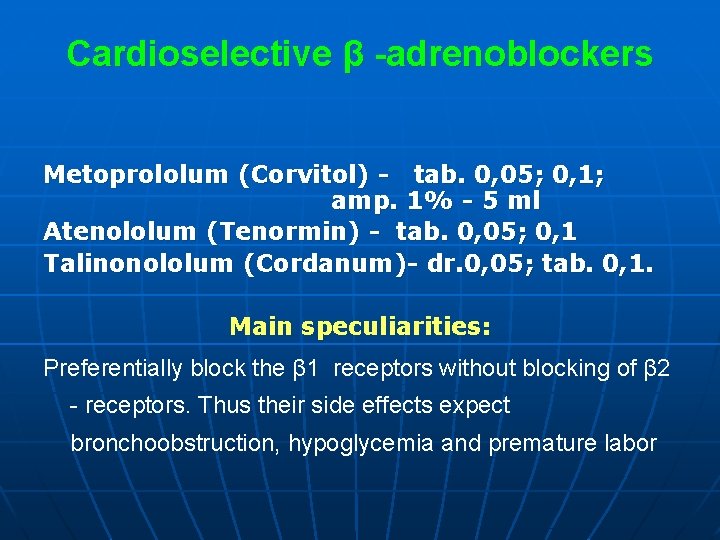 Cardioselective β -adrenoblockers

Metoprololum (Corvitol) - tab. 0,05; 0,1;
amp. 1% - 5 ml
Atenololum (Tenormin) - tab. 0,05; 0,1
Talinonololum (Cordanum)- dr.0,05; tab. 0,1.

Main speculiarities:

Preferentially block the β1 receptors without blocking of β2 - receptors. Thus their side effects expect bronchoobstruction, hypoglycemia and premature labor